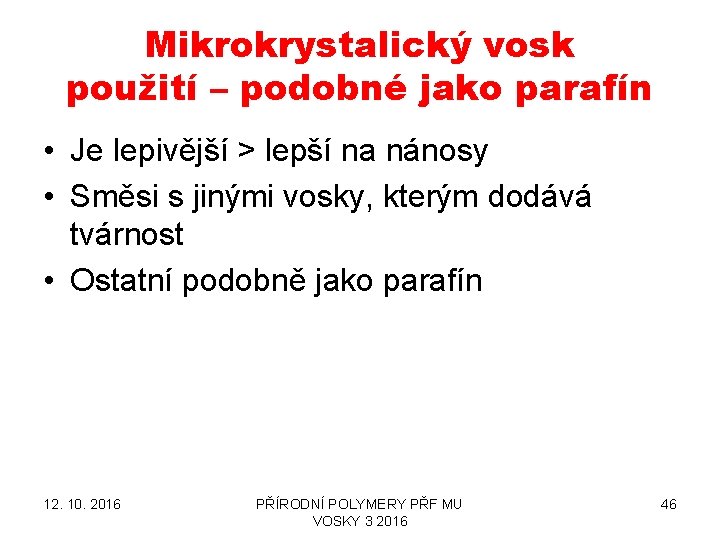 Mikrokrystalický vosk použití – podobné jako parafín

• Je lepivější > lepší na nánosy
• Směsi s jinými vosky, kterým dodává tvárnost
• Ostatní podobně jako parafín

12. 10. 2016

PŘÍRODNÍ POLYMERY PŘF MU VOSKY 3 2016

46